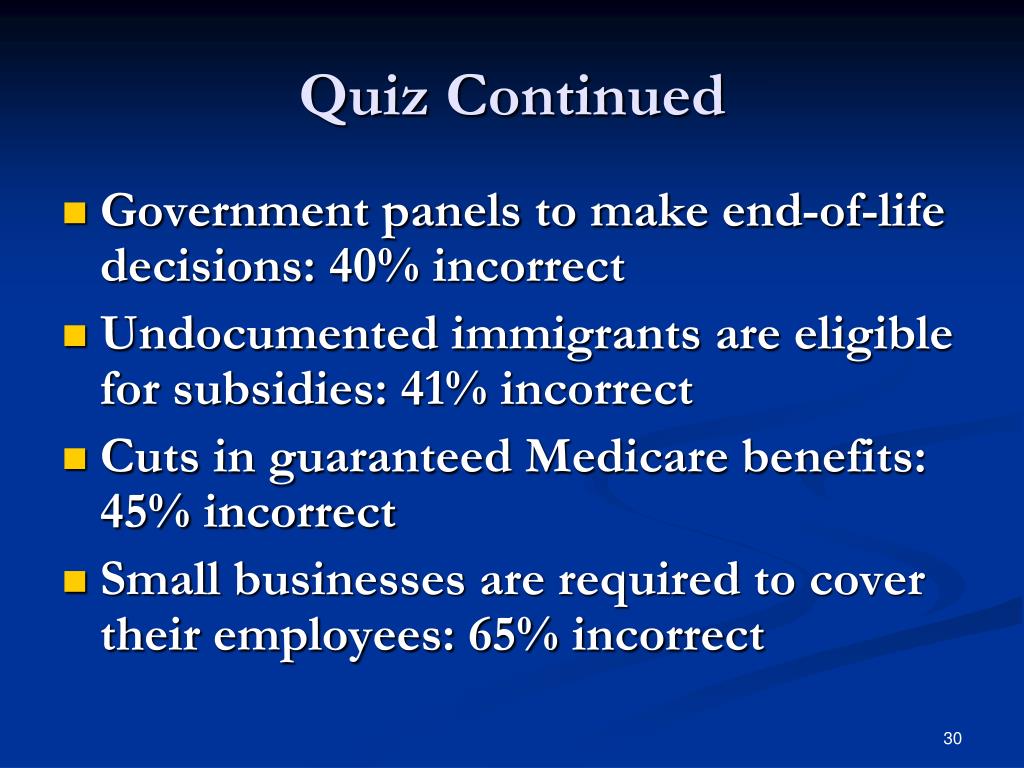 Quiz Continued

Government panels to make end-of-life decisions: 40% incorrect

Undocumented immigrants are eligible for subsidies: 41% incorrect

Cuts in guaranteed Medicare benefits: 45% incorrect

Small businesses are required to cover their employees: 65% incorrect

30